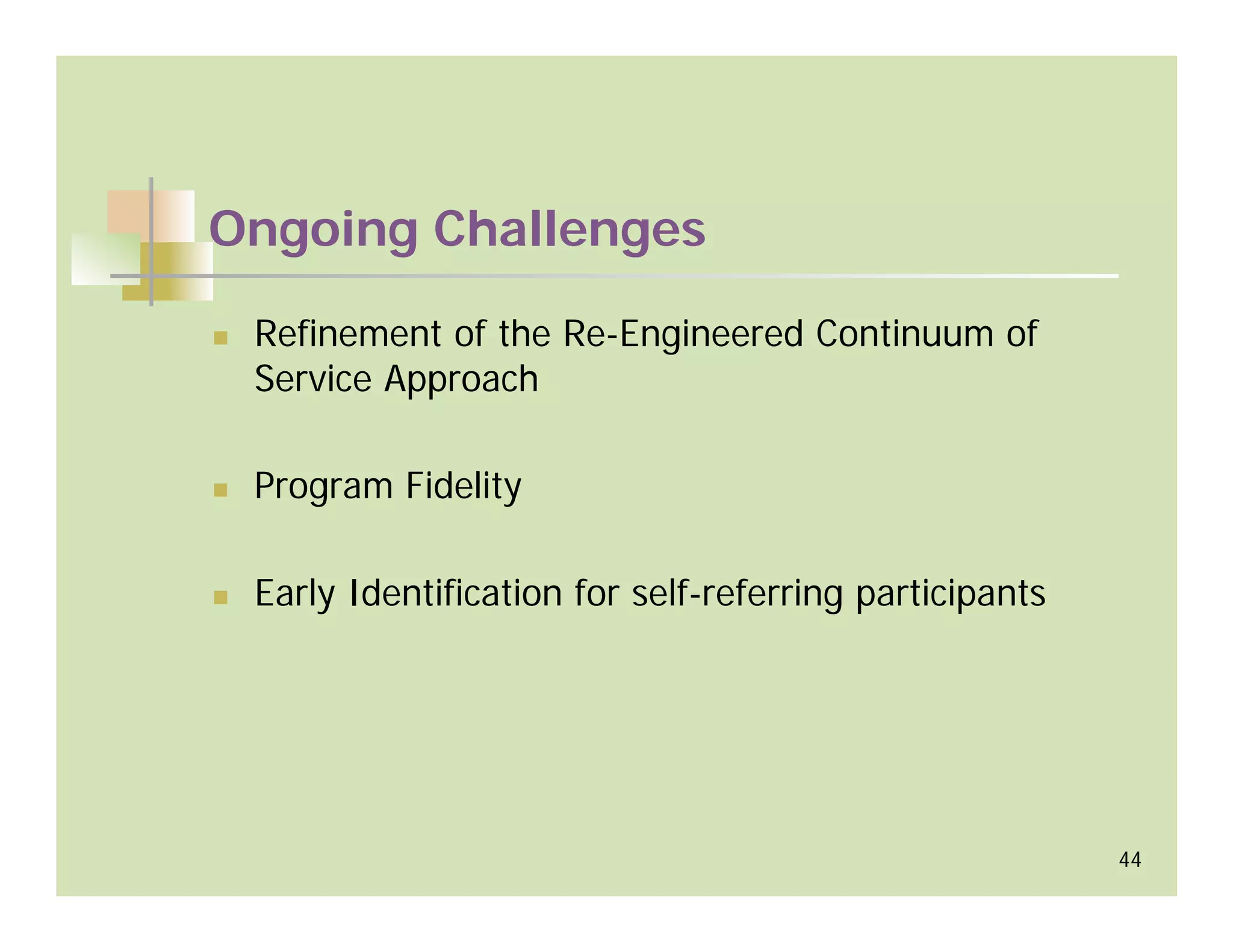 Ongoing Challenges

- Refinement of the Re-Engineered Continuum of Service Approach

- Program Fidelity

- Early Identification for self-referring participants

44